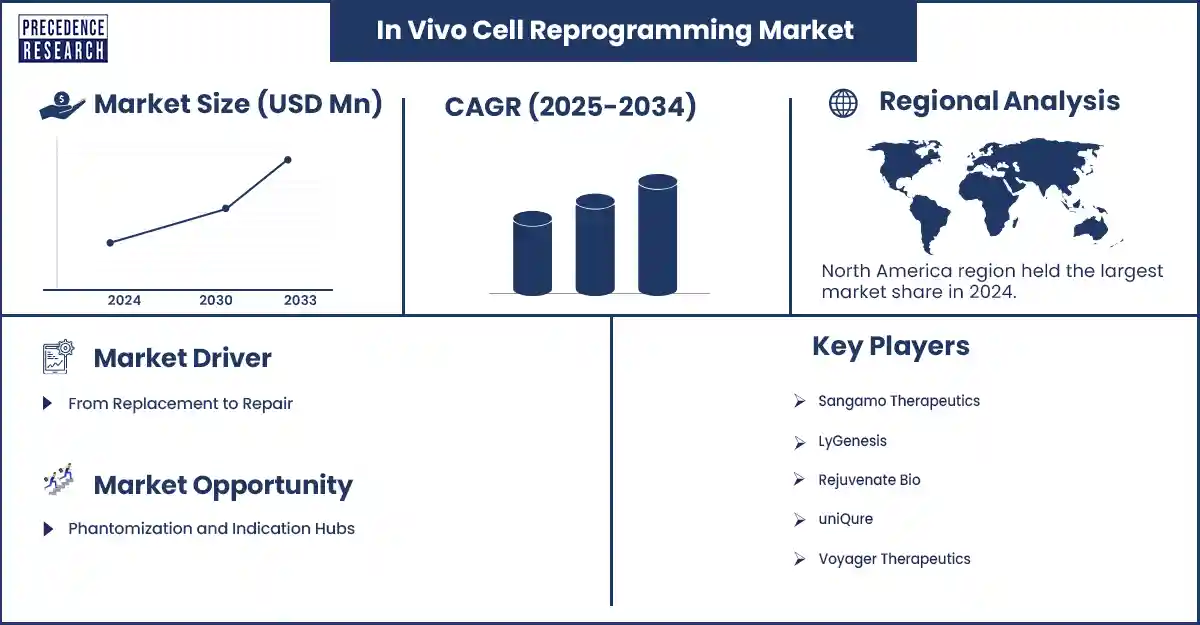 PRECEDENCE RESEARCH

In Vivo Cell Reprogramming Market

Market Size (USD Mn)

2024
2030
2033

CAGR (2025-2034)

Regional Analysis

North America region held the largest market share in 2024.

Market Driver

From Replacement to Repair

Market Opportunity

Phantomization and Indication Hubs

Key Players

Sangamo Therapeutics

LyGenesis

Rejuvenate Bio

uniQure

Voyager Therapeutics